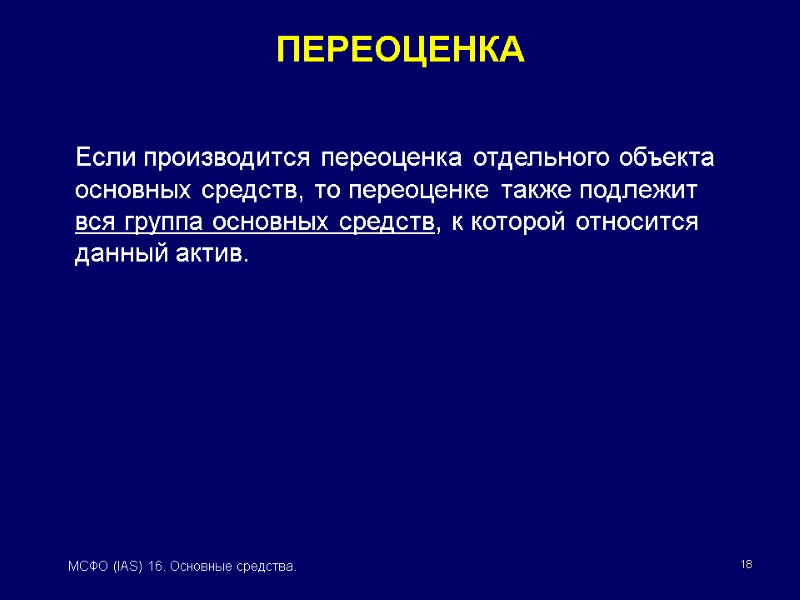 ПЕРЕОЦЕНКА

Если производится переоценка отдельного объекта основных средств, то переоценке также подлежит вся группа основных средств, к которой относится данный актив.

МСФО (IAS) 16. Основные средства.

18